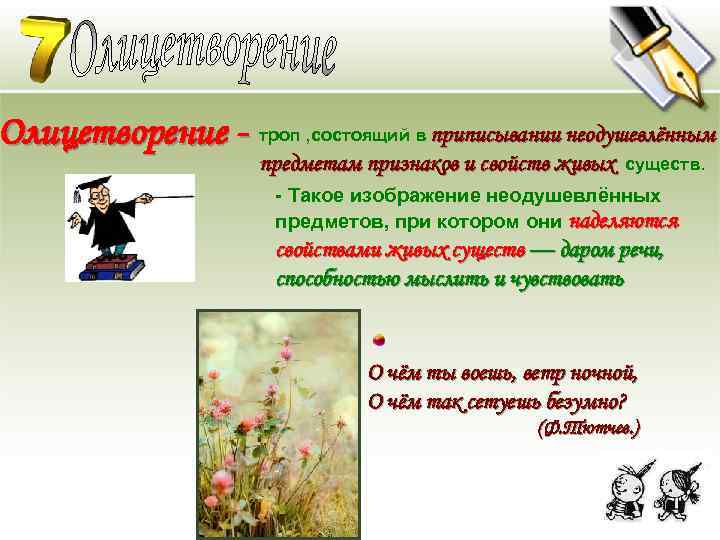 7 Олицетворение

Олицетворение – троп ,состоящий в приписывании неодушевлённым предметам признаков и свойств живых существ.

- Такое изображение неодушевлённых предметов, при котором они наделяются свойствами живых существ — даром речи, способностью мыслить и чувствовать

О чём ты воешь, ветр ночной,
О чём так сетуешь безумно?
(Ф.Тютчев.)